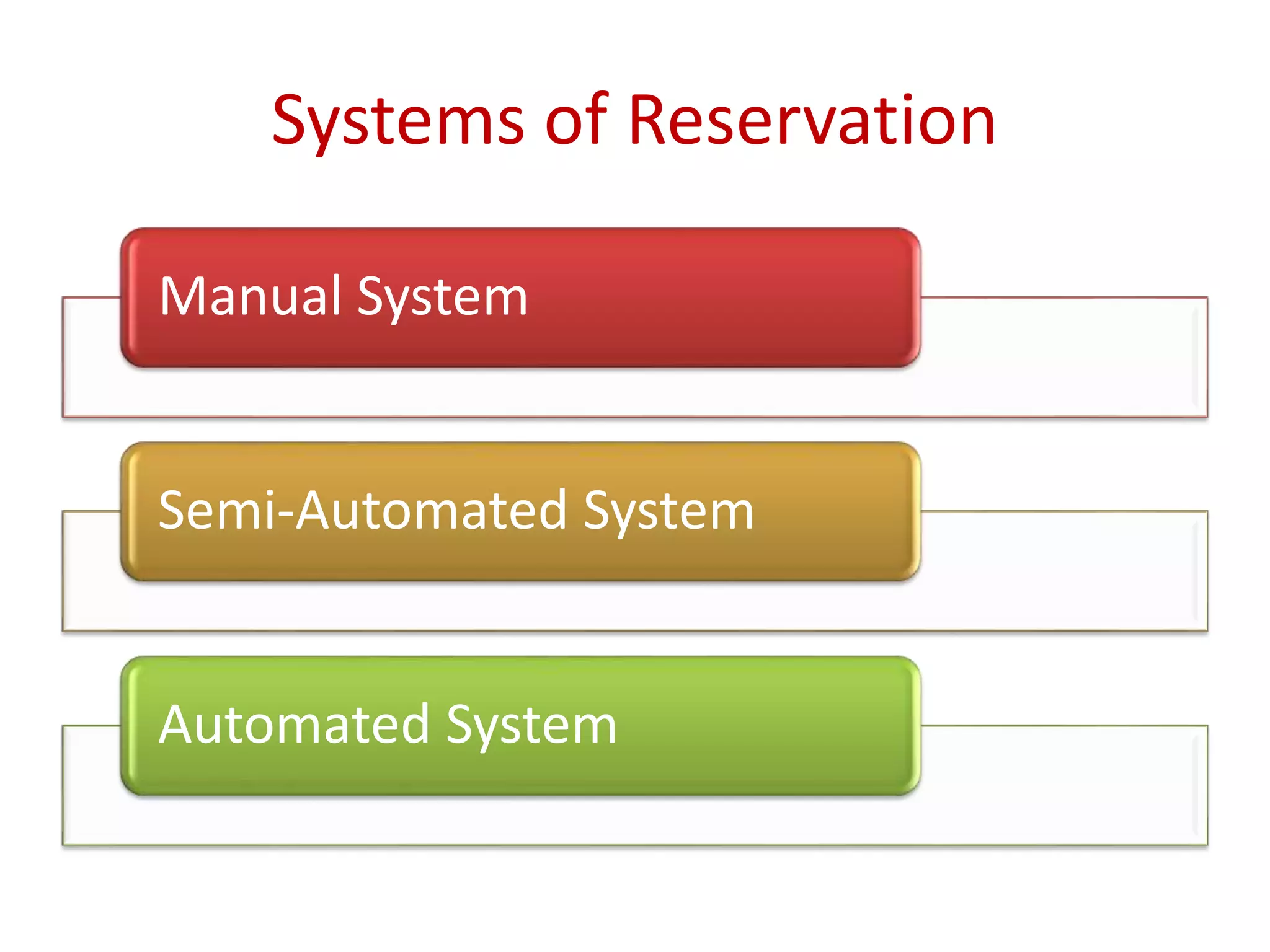 Systems of Reservation

Manual System

Semi-Automated System

Automated System